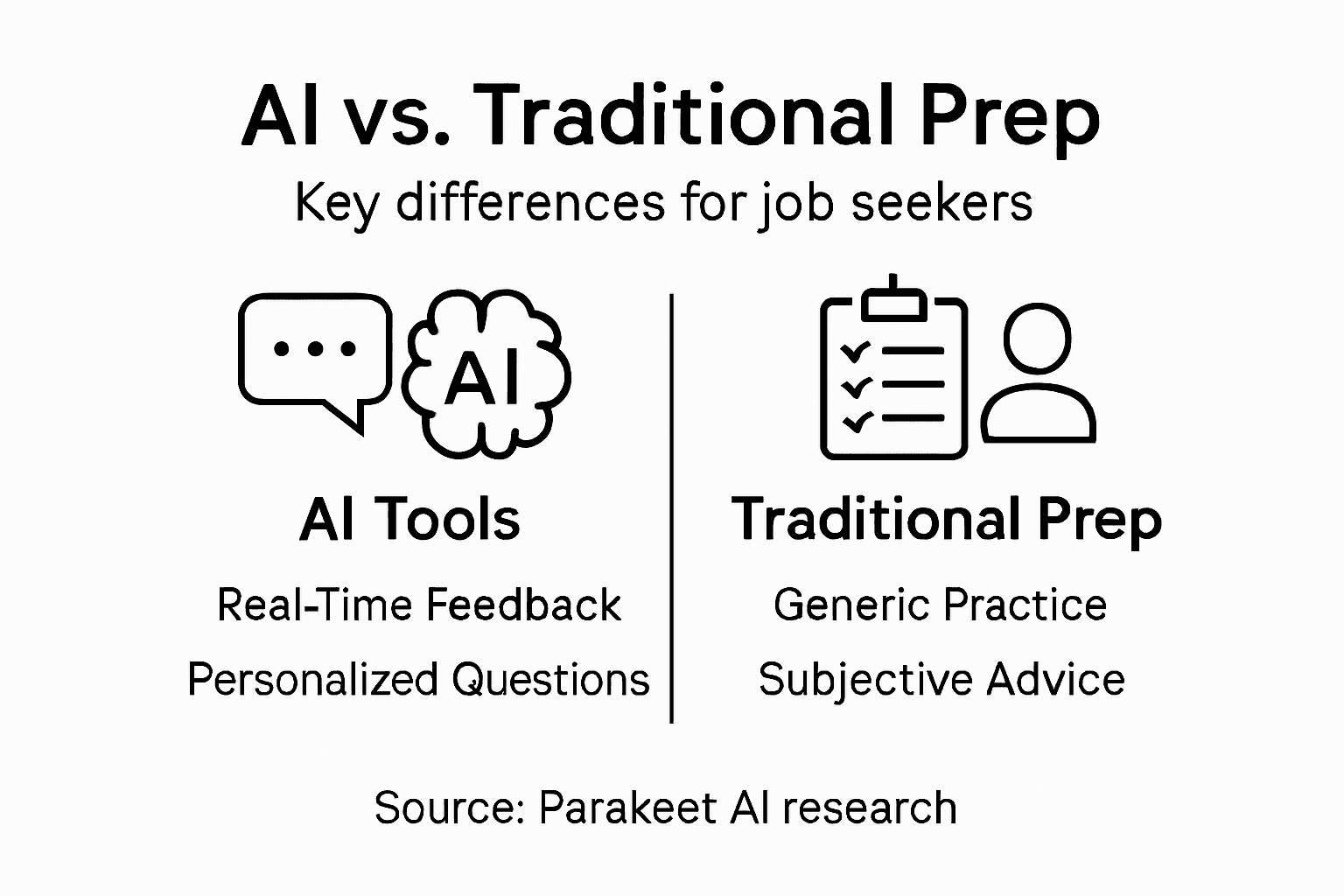 AI vs. Traditional Prep

Key differences for job seekers

AI

AI Tools

Real-Time Feedback

Personalized Questions

Traditional Prep

Generic Practice

Subjective Advice

Source: Parakeet AI research